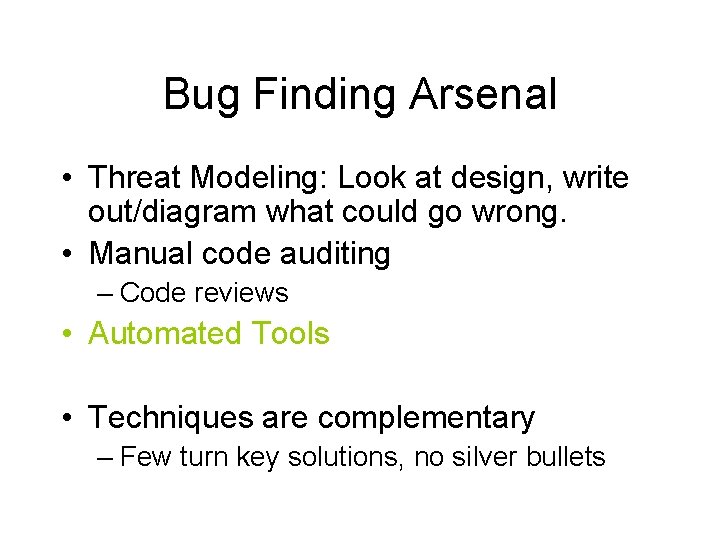 Bug Finding Arsenal

• Threat Modeling: Look at design, write out/diagram what could go wrong.
• Manual code auditing
– Code reviews
• Automated Tools

• Techniques are complementary
– Few turn key solutions, no silver bullets